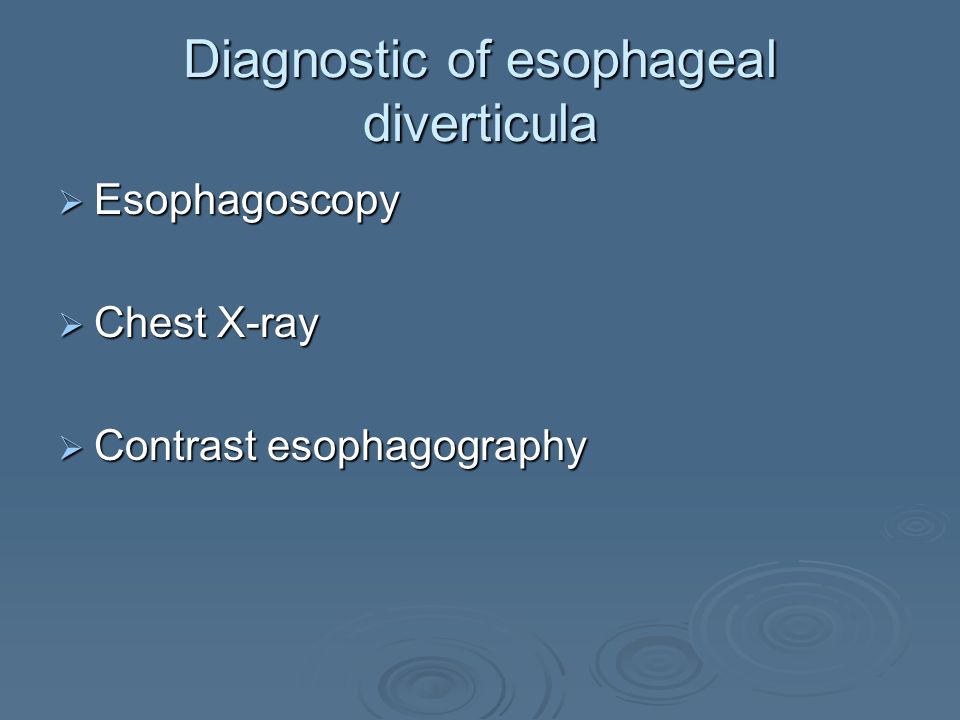 Diagnostic of esophageal diverticula

➢ Esophagoscopy

➢ Chest X-ray

➢ Contrast esophagography